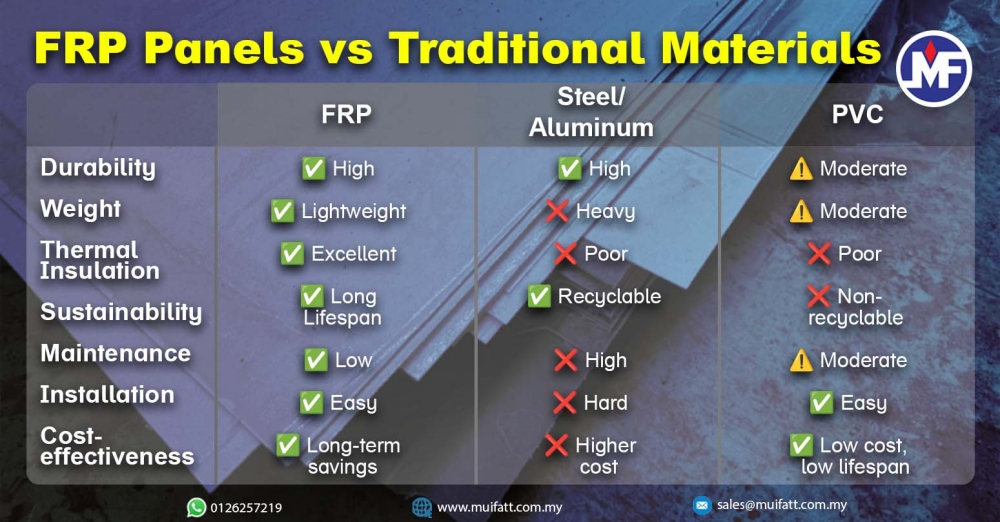 FRP Panels vs Traditional Materials

MF

| | FRP | Steel/ Aluminum | PVC |
|---|---|---|---|
| Durability | ✅ High | ✅ High | ⚠️ Moderate |
| Weight | ✅ Lightweight | ❌ Heavy | ⚠️ Moderate |
| Thermal Insulation | ✅ Excellent | ❌ Poor | ❌ Poor |
| Sustainability | ✅ Long Lifespan | ✅ Recyclable | ❌ Non-recyclable |
| Maintenance | ✅ Low | ❌ High | ⚠️ Moderate |
| Installation | ✅ Easy | ❌ Hard | ✅ Easy |
| Cost-effectiveness | ✅ Long-term savings | ❌ Higher cost | ✅ Low cost, low lifespan |

0126257219 www.muifatt.com.my sales@muifatt.com.my